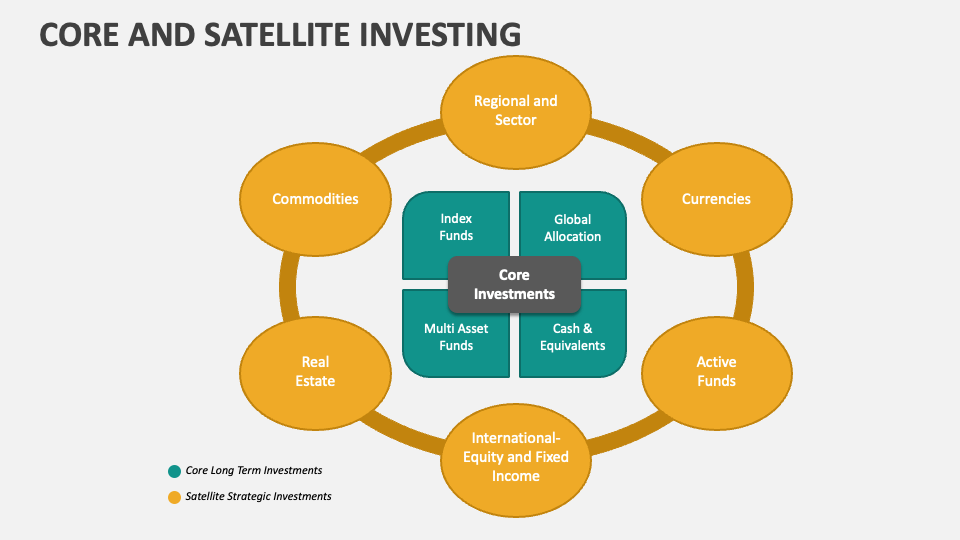 CORE AND SATELLITE INVESTING

Regional and Sector

Commodities

Currencies

Index Funds

Global Allocation

Core Investments

Multi Asset Funds

Cash & Equivalents

Real Estate

Active Funds

International-Equity and Fixed Income

Core Long Term Investments

Satellite Strategic Investments